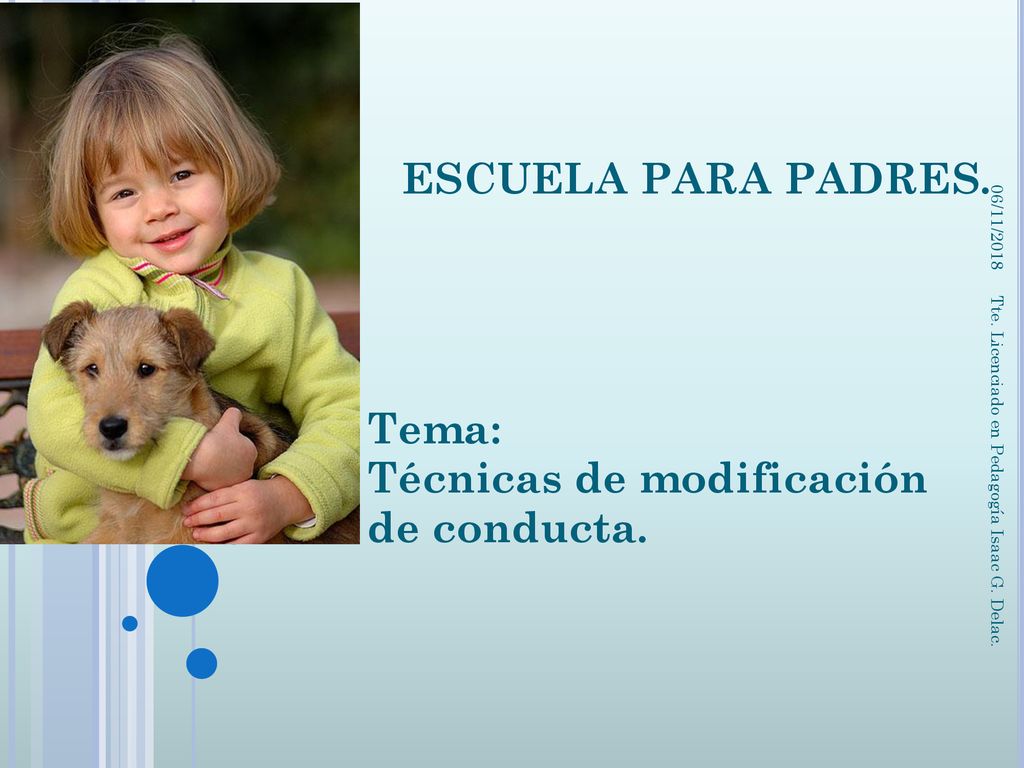 ESCUELA PARA PADRES.

Tema:
Técnicas de modificación de conducta.

06/11/2018

Tte. Licenciado en Pedagogía Isaac G. Delac.